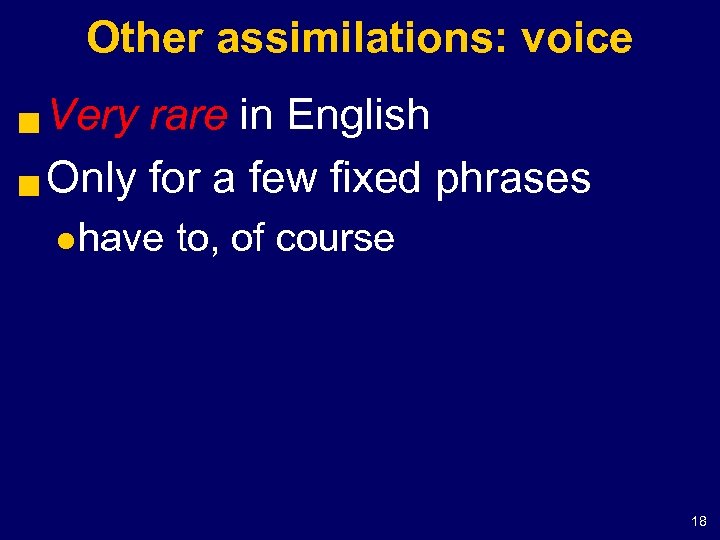 Other assimilations: voice

Very rare in English

Only for a few fixed phrases

have to, of course

18